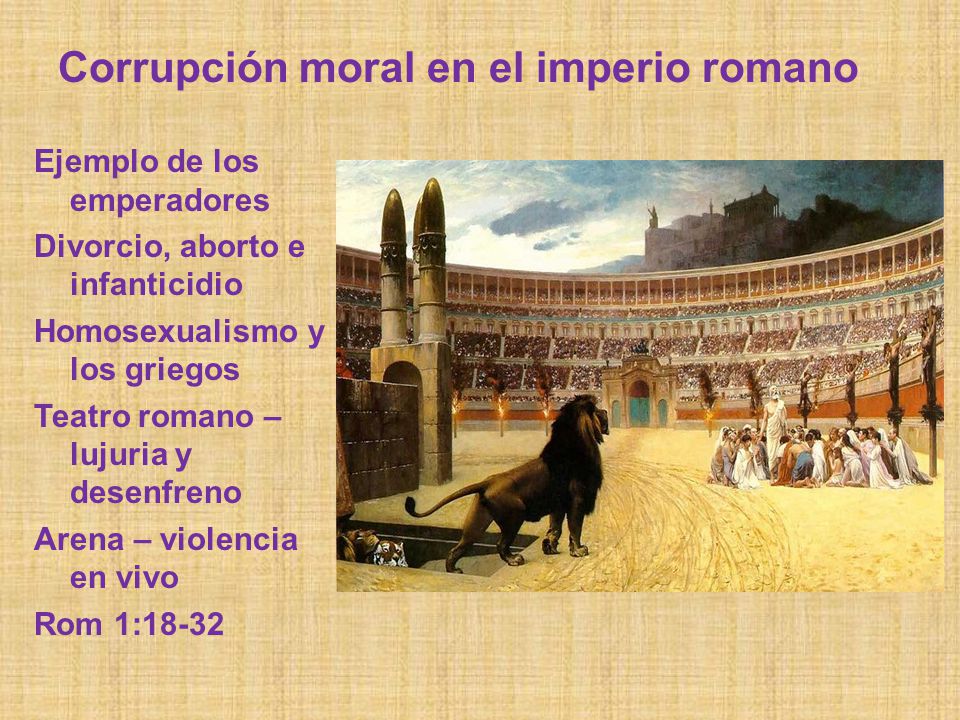 Corrupción moral en el imperio romano

Ejemplo de los emperadores

Divorcio, aborto e infanticidio

Homosexualismo y los griegos

Teatro romano – lujuria y desenfreno

Arena – violencia en vivo

Rom 1:18-32